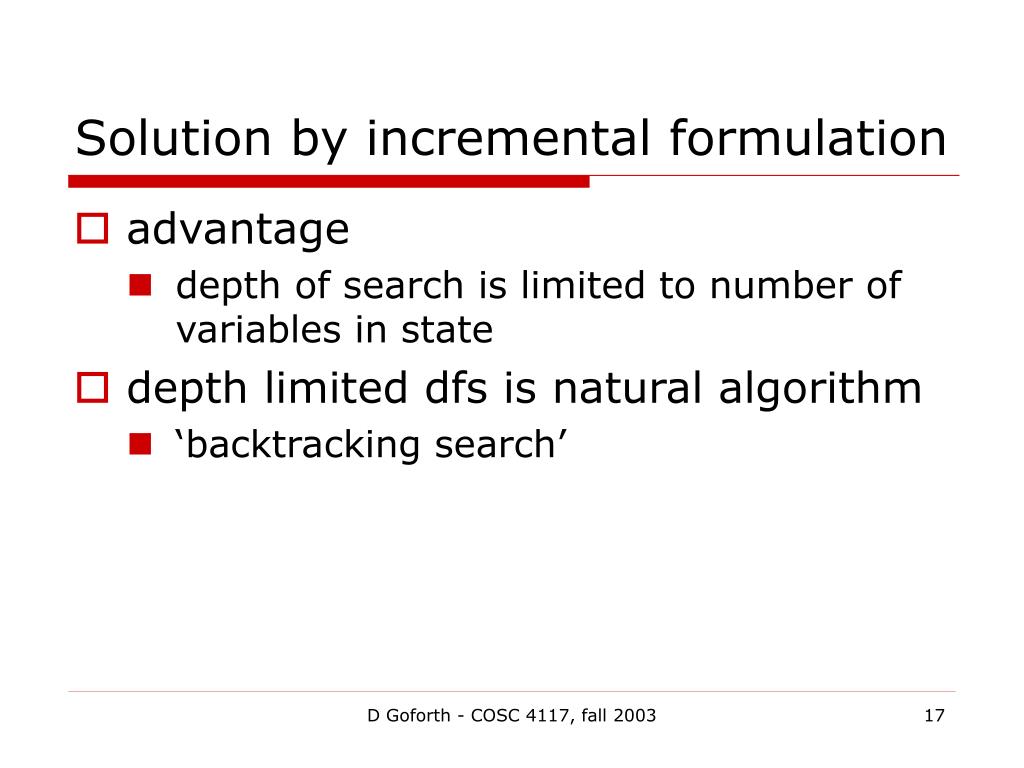 Solution by incremental formulation

advantage

depth of search is limited to number of variables in state

depth limited dfs is natural algorithm

‘backtracking search’

D Goforth - COSC 4117, fall 2003

17